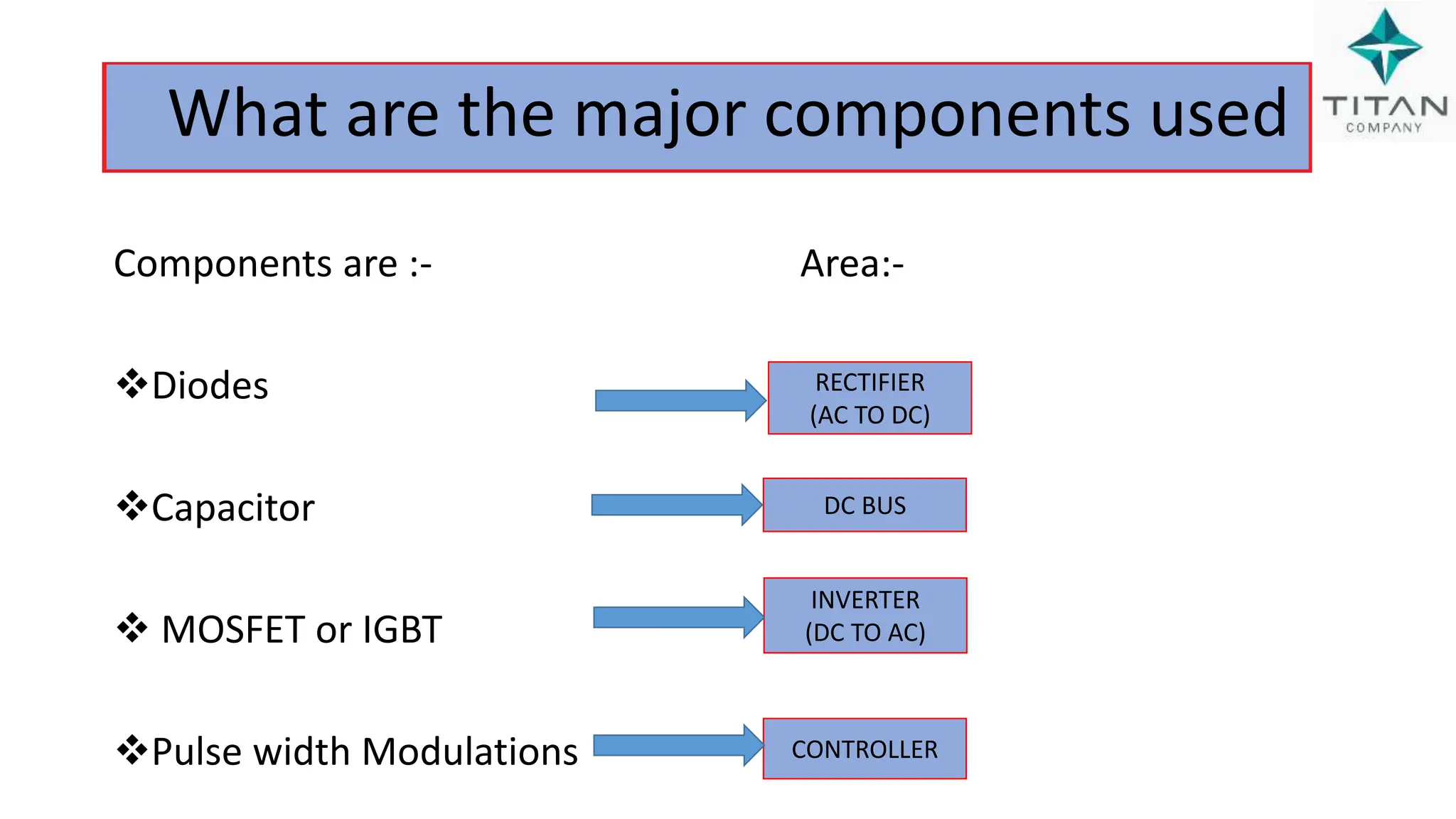 What are the major components used

TITAN
COMPANY

Components are :-

Area:-

❖Diodes

RECTIFIER (AC TO DC)

❖Capacitor

DC BUS

❖ MOSFET or IGBT

INVERTER (DC TO AC)

❖Pulse width Modulations

CONTROLLER